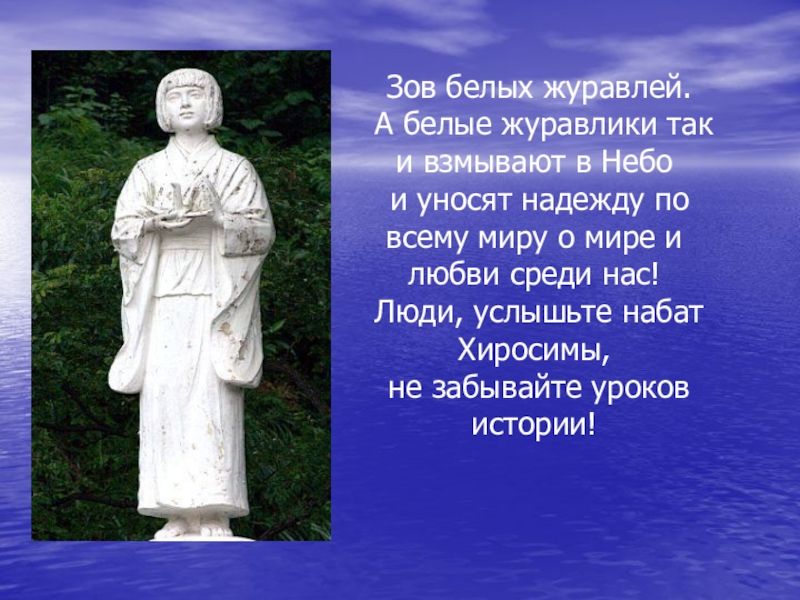 Зов белых журавлей.
А белые журавлики так и взмывают в Небо и уносят надежду по всему миру о мире и любви среди нас!
Люди, услышьте набат Хиросимы, не забывайте уроков истории!